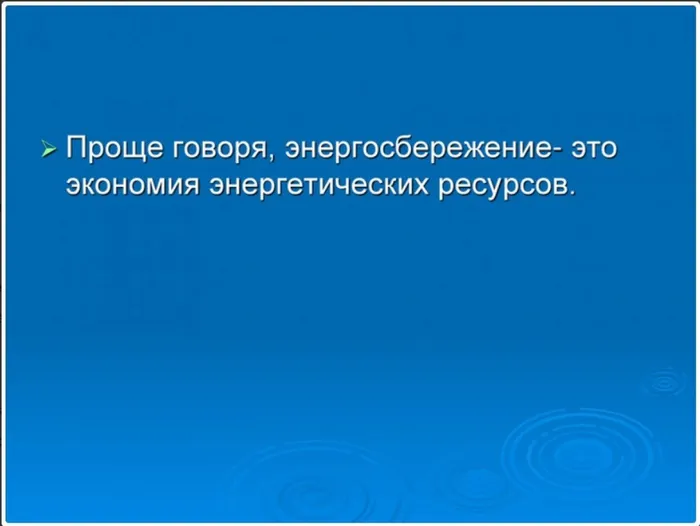 ➢ Проще говоря, энергосбережение- это экономия энергетических ресурсов.